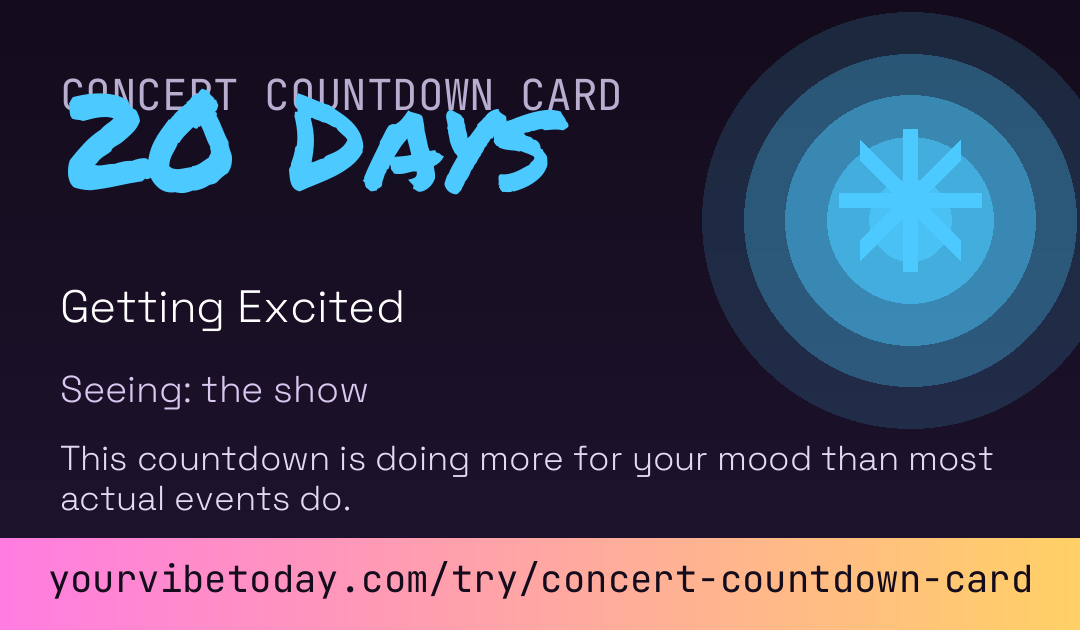 CONCERT COUNTDOWN CARD

20 DAYS

Getting Excited

Seeing: the show

This countdown is doing more for your mood than most actual events do.

yourvibetoday.com/try/concert-countdown-card